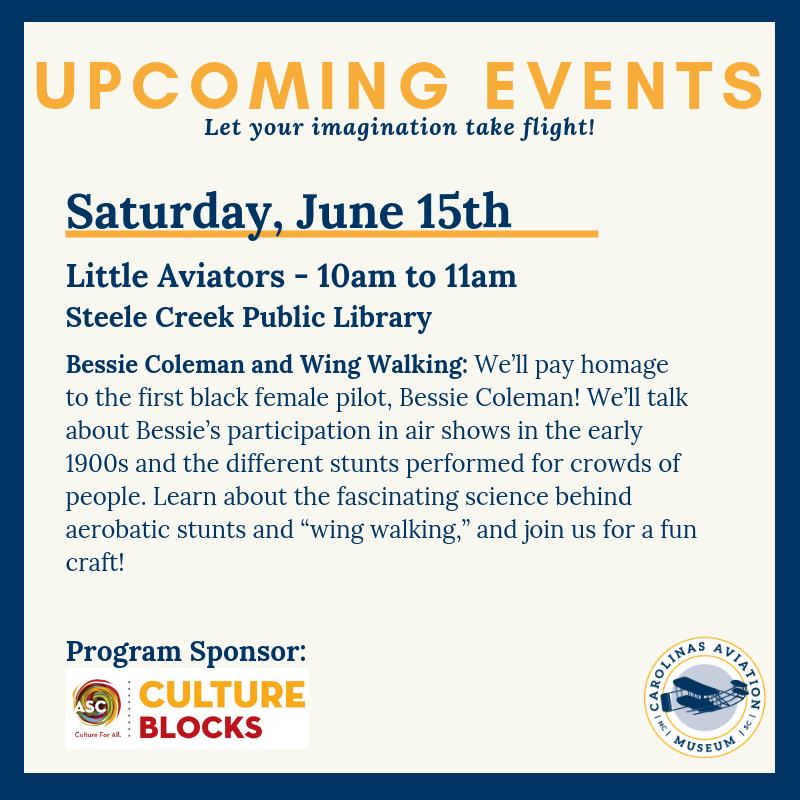 UPCOMING EVENTS
Let your imagination take flight!

Saturday, June 15th

Little Aviators - 10am to 11am
Steele Creek Public Library

Bessie Coleman and Wing Walking: We'll pay homage to the first black female pilot, Bessie Coleman! We'll talk about Bessie's participation in air shows in the early 1900s and the different stunts performed for crowds of people. Learn about the fascinating science behind aerobatic stunts and "wing walking," and join us for a fun craft!

Program Sponsor:
ASC Culture For All.
CULTURE BLOCKS

CAROLINAS AVIATION MUSEUM NC SC